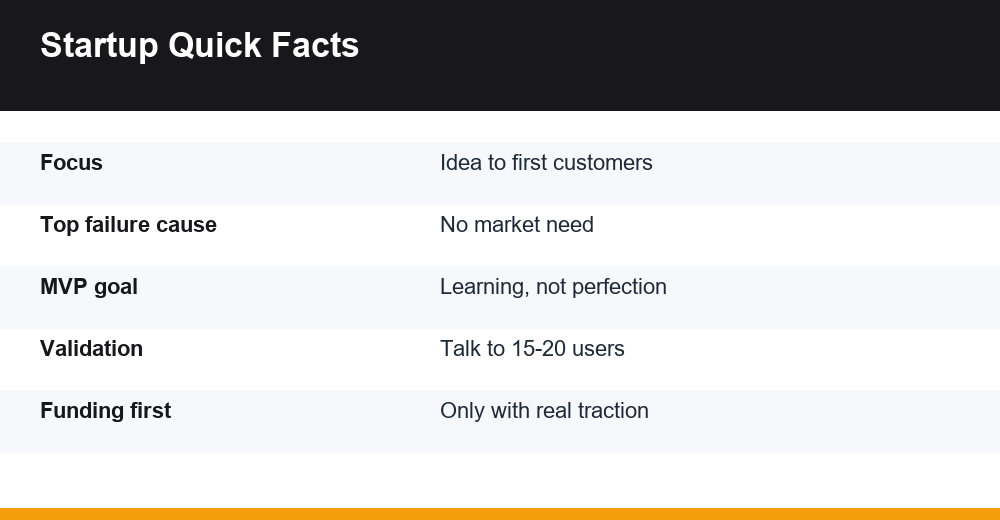 Startup Quick Facts

Focus
Idea to first customers

Top failure cause
No market need

MVP goal
Learning, not perfection

Validation
Talk to 15-20 users

Funding first
Only with real traction